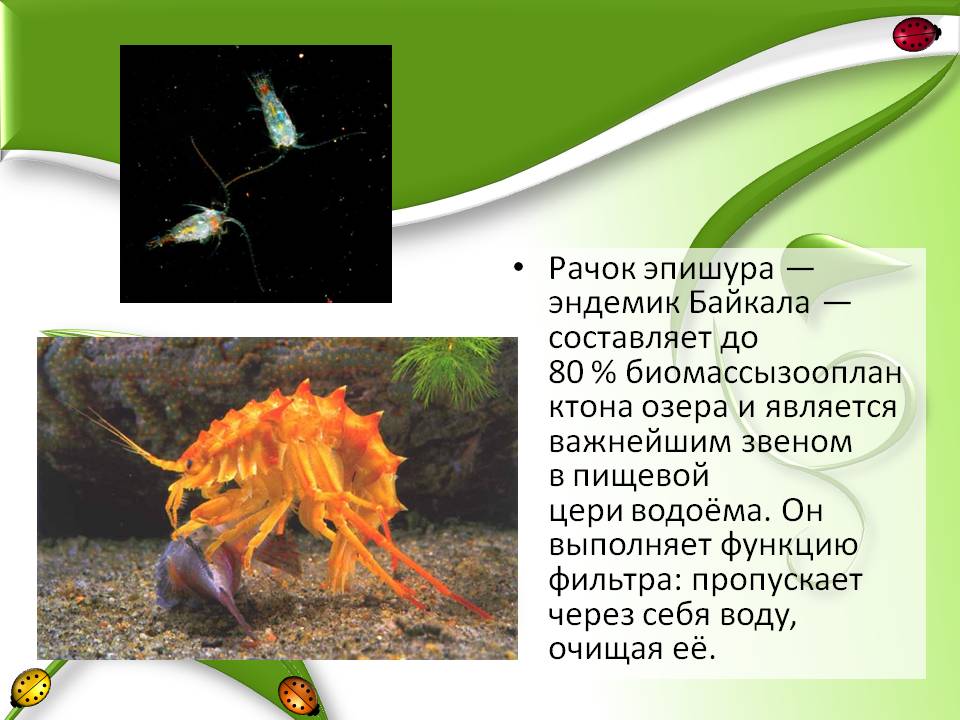 • Рачок эпишура — эндемик Байкала — составляет до 80 % биомассызоопланктона озера и является важнейшим звеном в пищевой цери водоёма. Он выполняет функцию фильтра: пропускает через себя воду, очищая её.